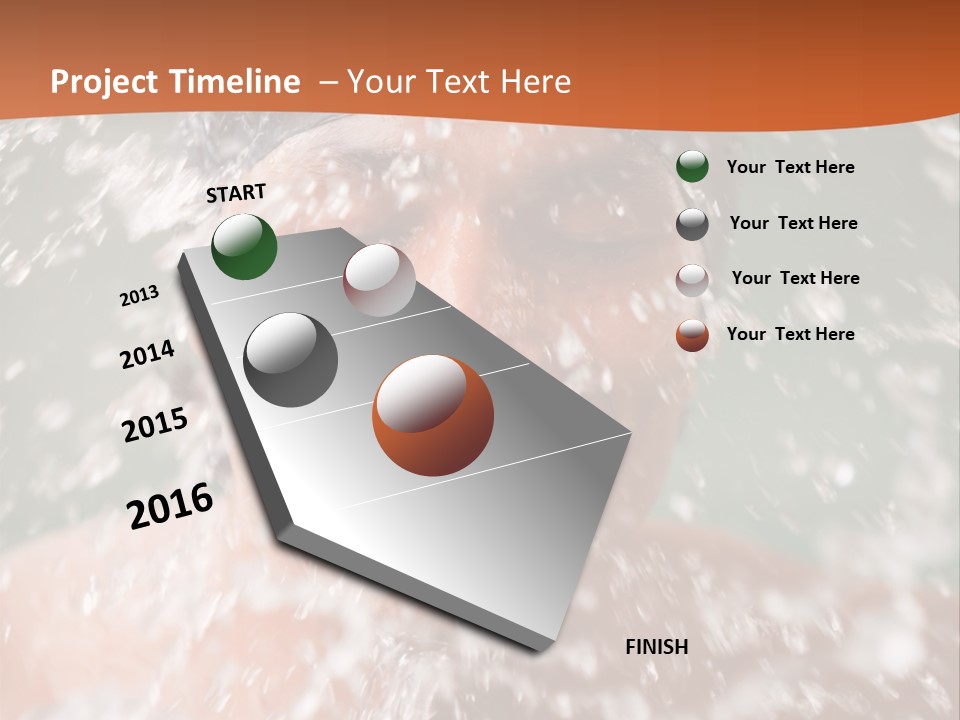 Project Timeline – Your Text Here

START

2013

2014

2015

2016

FINISH

Your Text Here

Your Text Here

Your Text Here

Your Text Here